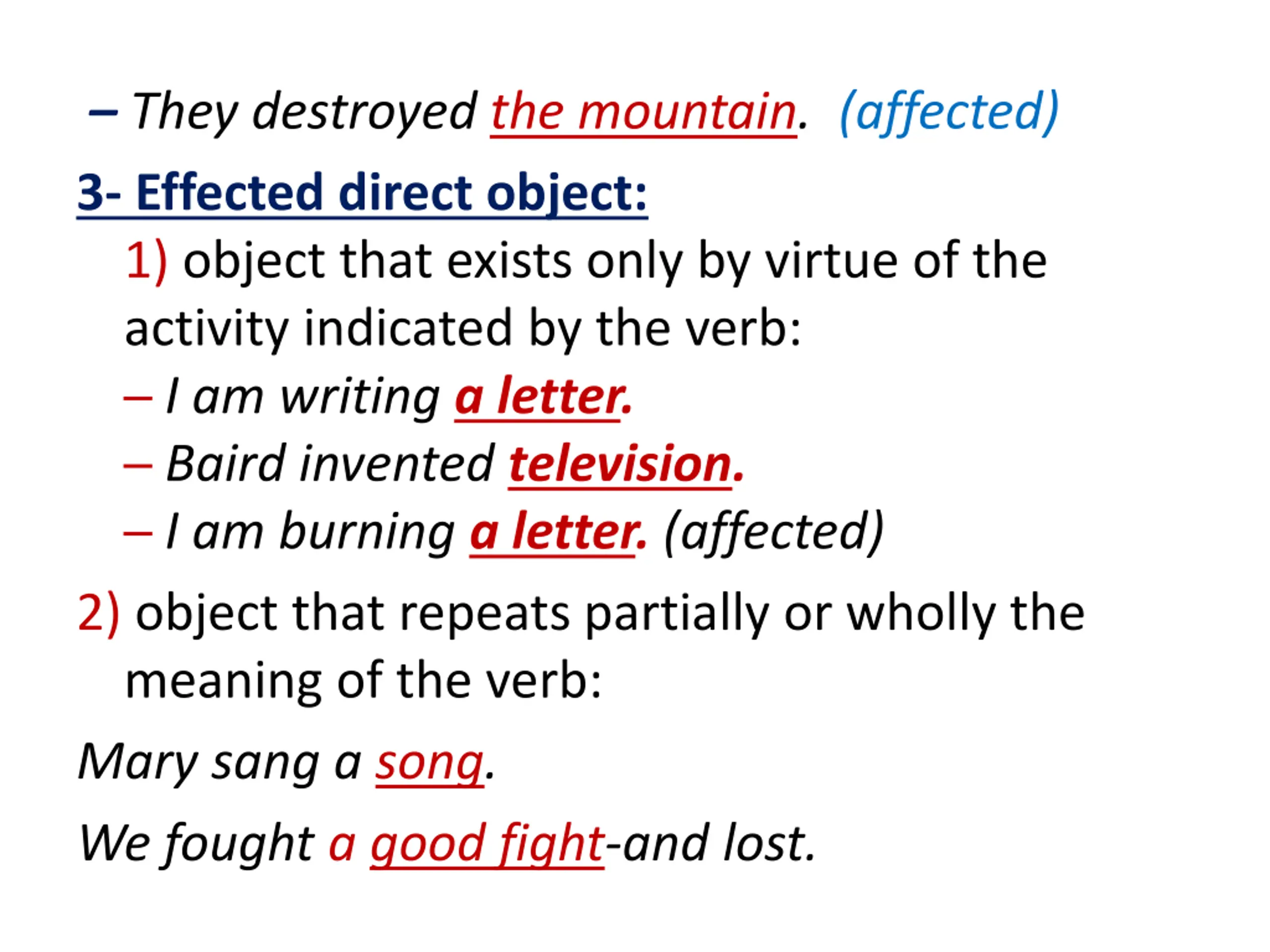 – They destroyed the mountain. (affected)

3- Effected direct object:

1) object that exists only by virtue of the activity indicated by the verb:

– I am writing a letter.

– Baird invented television.

– I am burning a letter. (affected)

2) object that repeats partially or wholly the meaning of the verb:

Mary sang a song.

We fought a good fight-and lost.